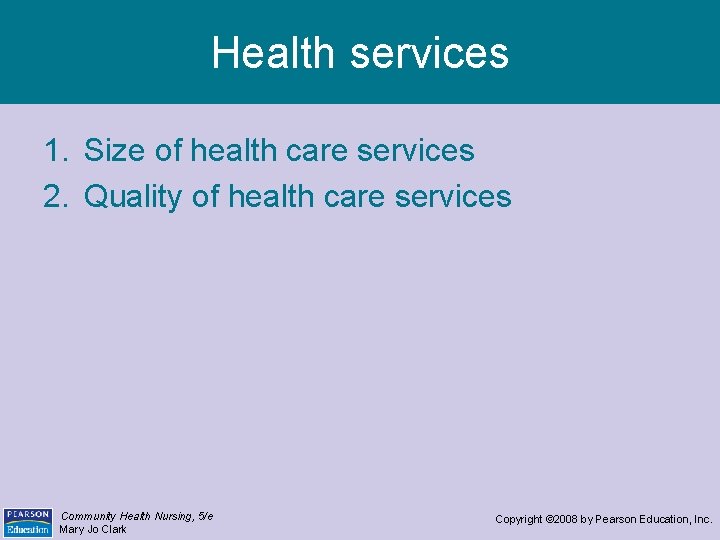 Health services

1. Size of health care services
2. Quality of health care services

PEARSON Education

Community Health Nursing, 5/e
Mary Jo Clark

Copyright ©2008 by Pearson Education, Inc.